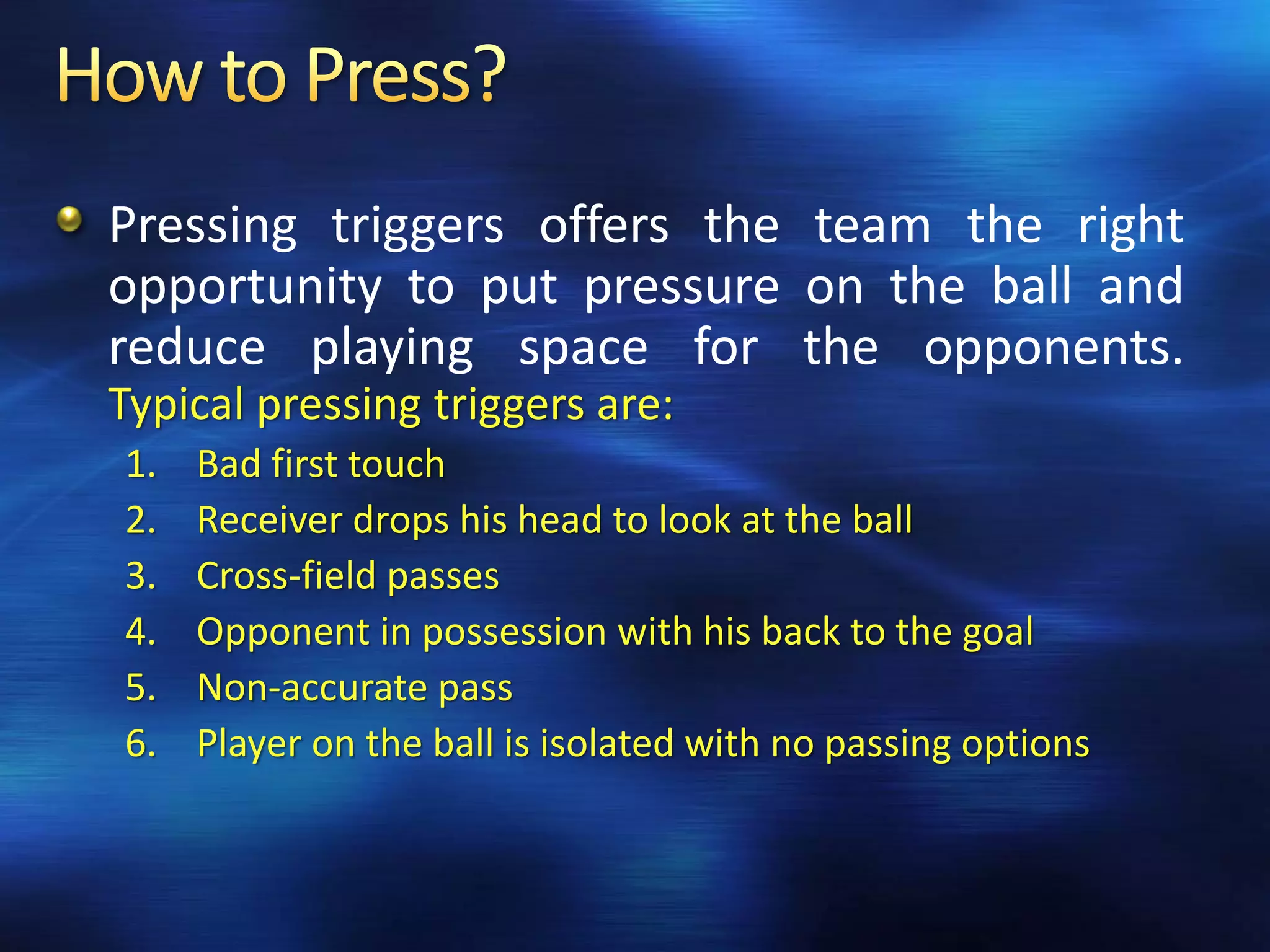 How to Press?

Pressing triggers offers the team the right opportunity to put pressure on the ball and reduce playing space for the opponents. Typical pressing triggers are:

1. Bad first touch
2. Receiver drops his head to look at the ball
3. Cross-field passes
4. Opponent in possession with his back to the goal
5. Non-accurate pass
6. Player on the ball is isolated with no passing options